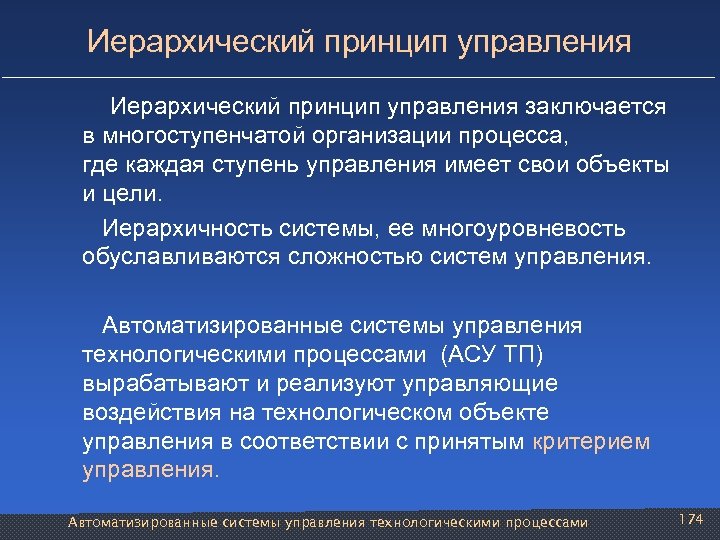 Иерархический принцип управления

Иерархический принцип управления заключается в многоступенчатой организации процесса, где каждая ступень управления имеет свои объекты и цели.

Иерархичность системы, ее многоуровневость обуславливаются сложностью систем управления.

Автоматизированные системы управления технологическими процессами (АСУ ТП) вырабатывают и реализуют управляющие воздействия на технологическом объекте управления в соответствии с принятым критерием управления.

Автоматизированные системы управления технологическими процессами

174